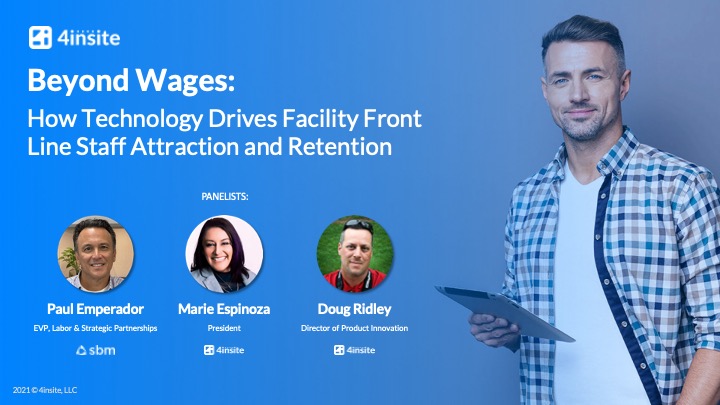 4insite

Beyond Wages:

How Technology Drives Facility Front Line Staff Attraction and Retention

PANELISTS:

Paul Emperador
EVP, Labor & Strategic Partnerships
sbm

Marie Espinoza
President
4insite

Doug Ridley
Director of Product Innovation
4insite

2021 © 4insite, LLC